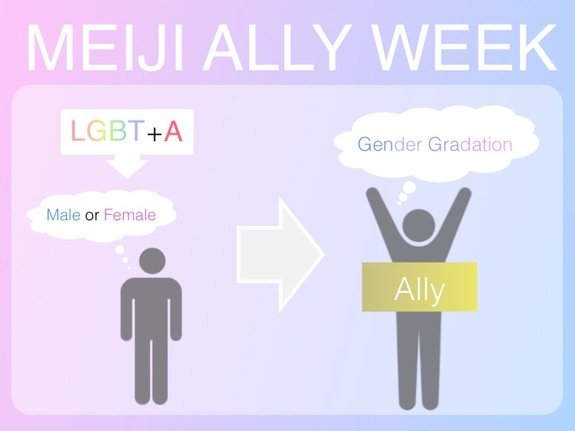 MEIJI ALLY WEEK

LGBT+A

Male or Female

Gender Gradation

Ally